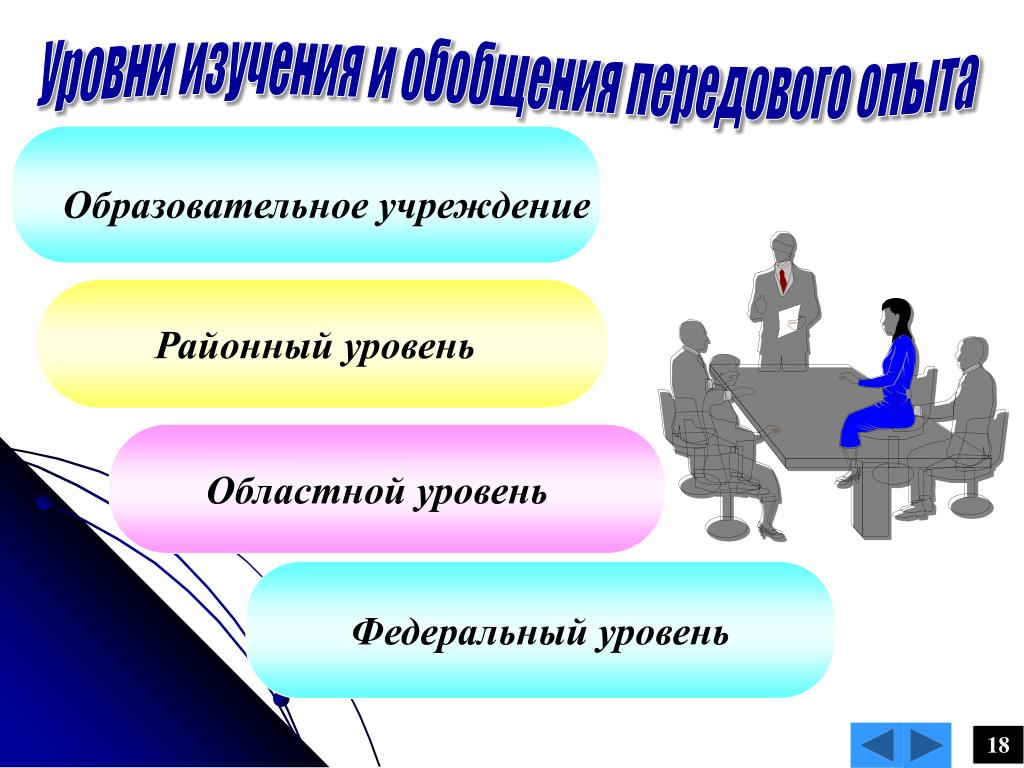 Уровни изучения и обобщения передового опыта

Образовательное учреждение

Районный уровень

Областной уровень

Федеральный уровень

18